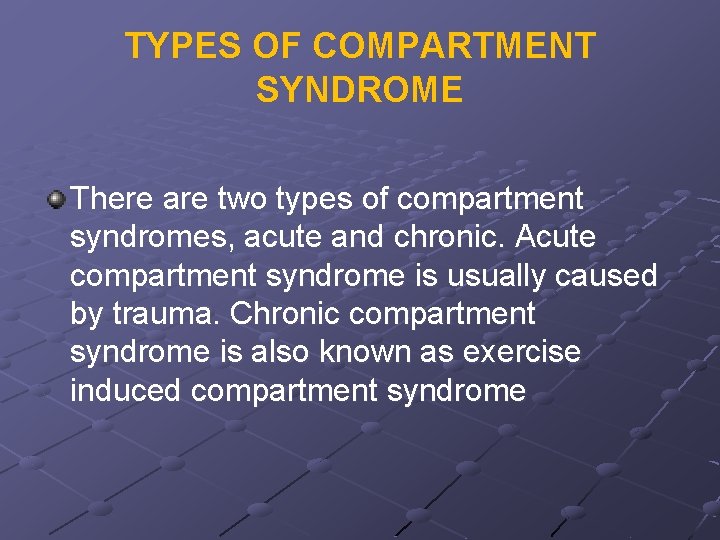 TYPES OF COMPARTMENT SYNDROME

There are two types of compartment syndromes, acute and chronic. Acute compartment syndrome is usually caused by trauma. Chronic compartment syndrome is also known as exercise induced compartment syndrome